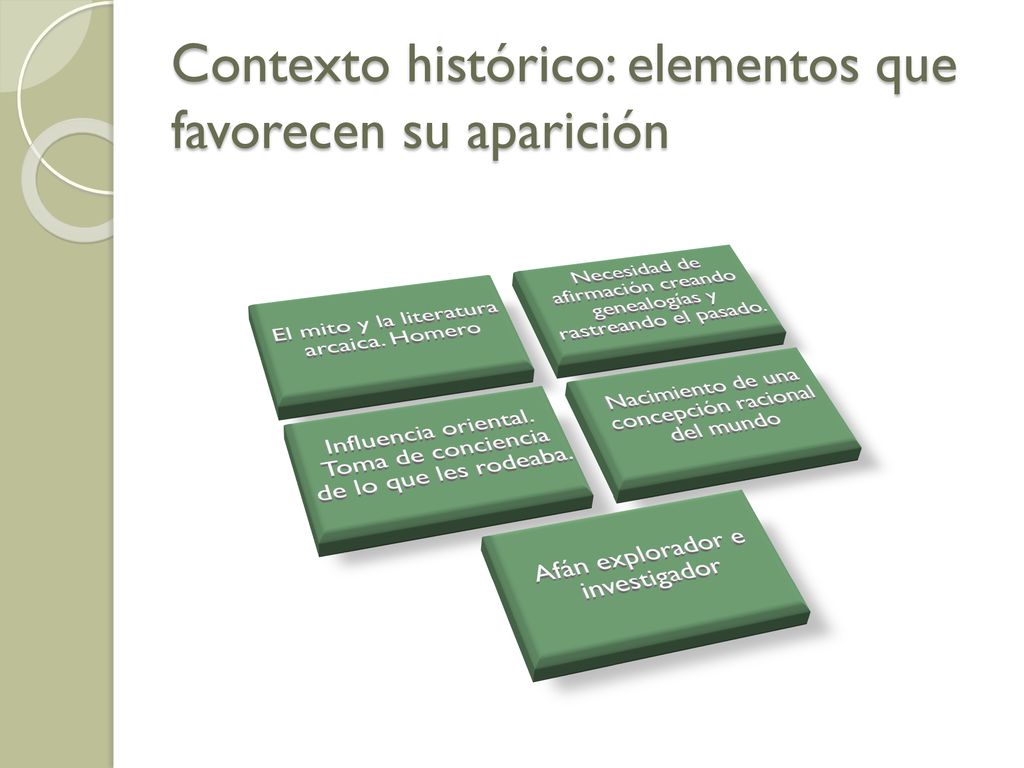 Contexto histórico: elementos que favorecen su aparición

El mito y la literatura arcaica. Homero

Necesidad de afirmación creando genealogías y rastreando el pasado.

Influencia oriental. Toma de conciencia de lo que les rodeaba.

Nacimiento de una concepción racional del mundo

Afán explorador e investigador